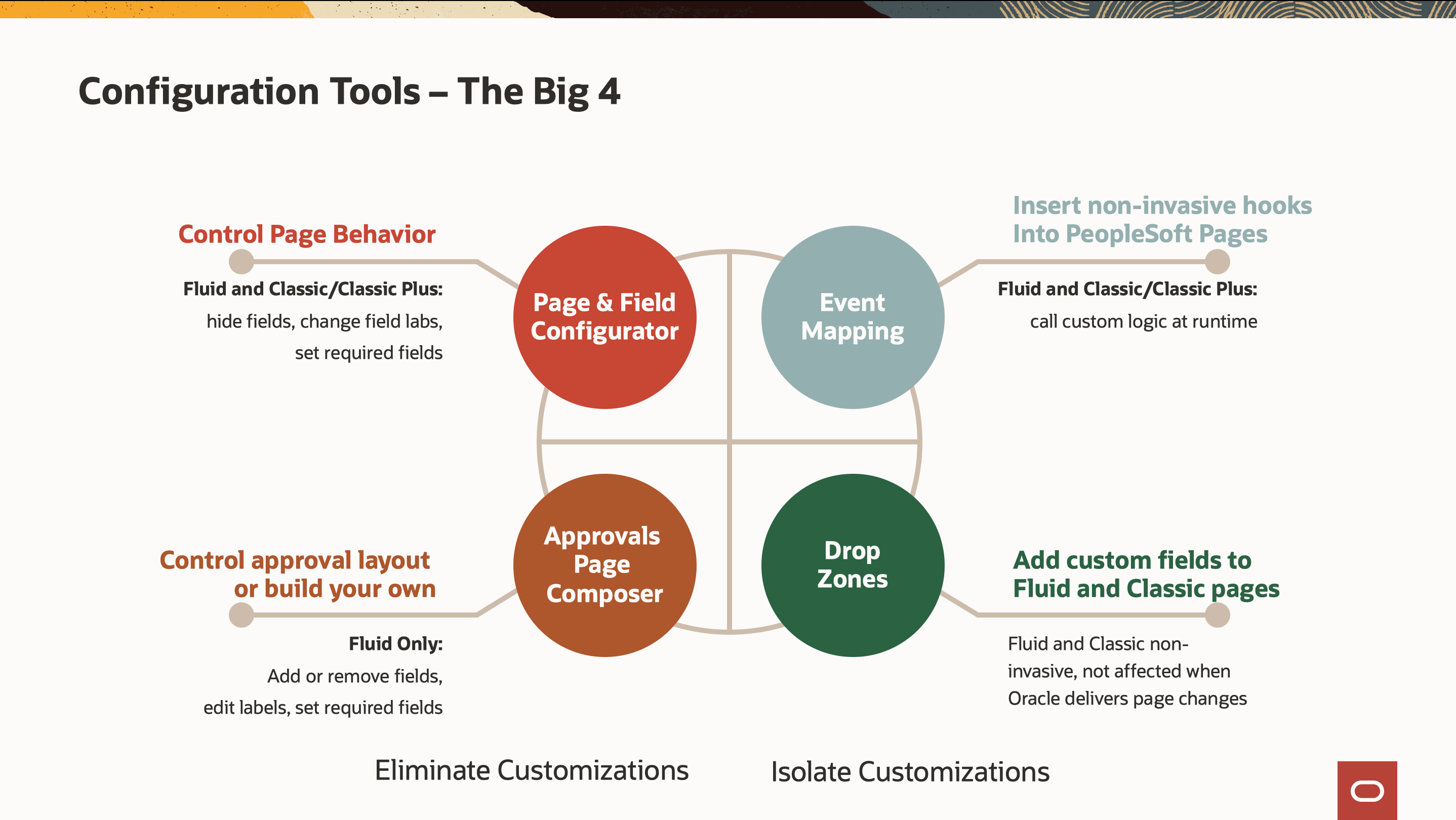 Configuration Tools – The Big 4

Control Page Behavior

Fluid and Classic/Classic Plus:
hide fields, change field labs, set required fields

Page & Field Configurator

Event Mapping

Insert non-invasive hooks Into PeopleSoft Pages

Fluid and Classic/Classic Plus:
call custom logic at runtime

Control approval layout or build your own

Fluid Only:
Add or remove fields, edit labels, set required fields

Approvals Page Composer

Drop Zones

Add custom fields to Fluid and Classic pages

Fluid and Classic non-invasive, not affected when Oracle delivers page changes

Eliminate Customizations

Isolate Customizations